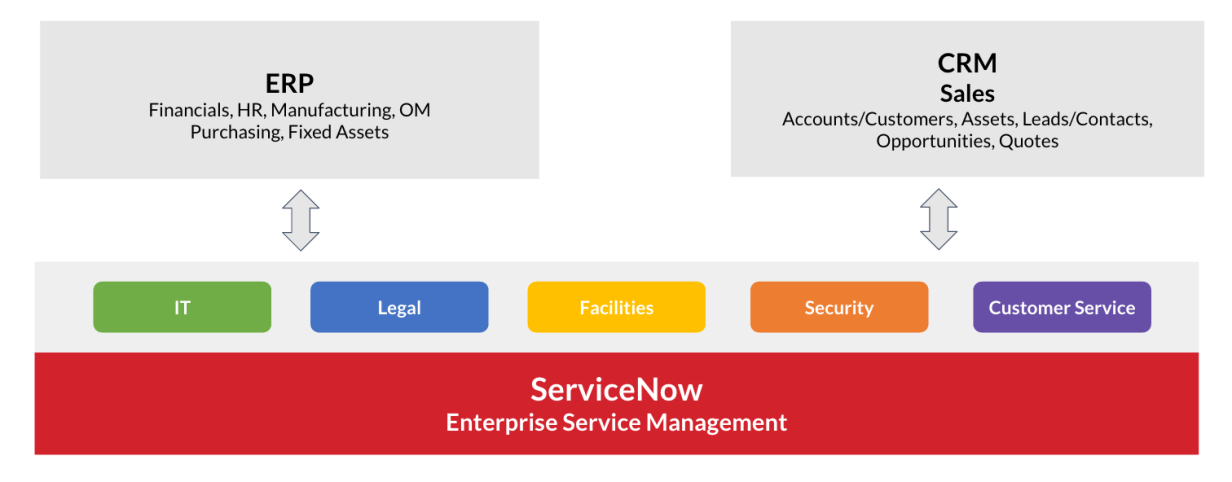 ERP
Financials, HR, Manufacturing, OM
Purchasing, Fixed Assets

CRM
Sales
Accounts/Customers, Assets, Leads/Contacts, Opportunities, Quotes

IT

Legal

Facilities

Security

Customer Service

ServiceNow
Enterprise Service Management